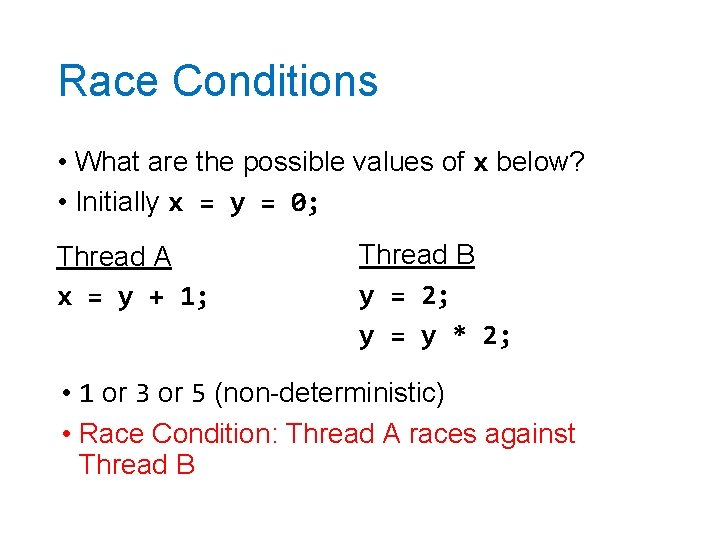 Race Conditions

• What are the possible values of x below?
• Initially x = y = 0;

Thread A
x = y + 1;

Thread B
y = 2;
y = y * 2;

• 1 or 3 or 5 (non-deterministic)
• Race Condition: Thread A races against Thread B